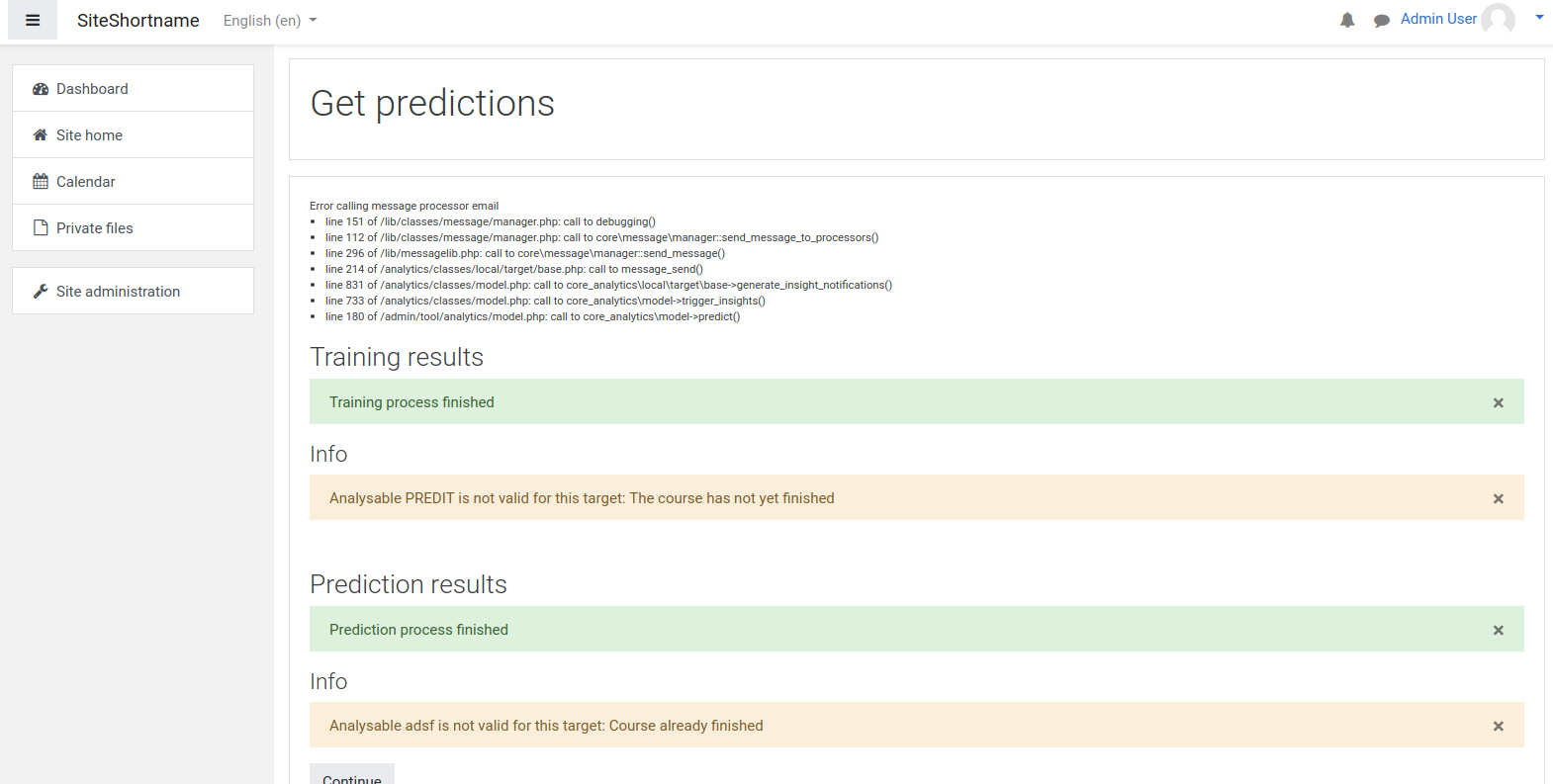 SiteShortname English (en)

Admin User

Dashboard

Site home

Calendar

Private files

Site administration

Get predictions

Error calling message processor email
- line 151 of /lib/classes/message/manager.php: call to debugging()
- line 112 of /lib/classes/message/manager.php: call to core\message\manager::send_message_to_processors()
- line 296 of /lib/messagelib.php: call to core\message\manager::send_message()
- line 214 of /analytics/classes/local/target/base.php: call to message_send()
- line 831 of /analytics/classes/model.php: call to core_analytics\local\target\base->generate_insight_notifications()
- line 733 of /analytics/classes/model.php: call to core_analytics\model->trigger_insights()
- line 180 of /admin/tool/analytics/model.php: call to core_analytics\model->predict()

Training results

Training process finished ×

Info

Analysable PREDIT is not valid for this target: The course has not yet finished ×

Prediction results

Prediction process finished ×

Info

Analysable adsf is not valid for this target: Course already finished ×

Continue